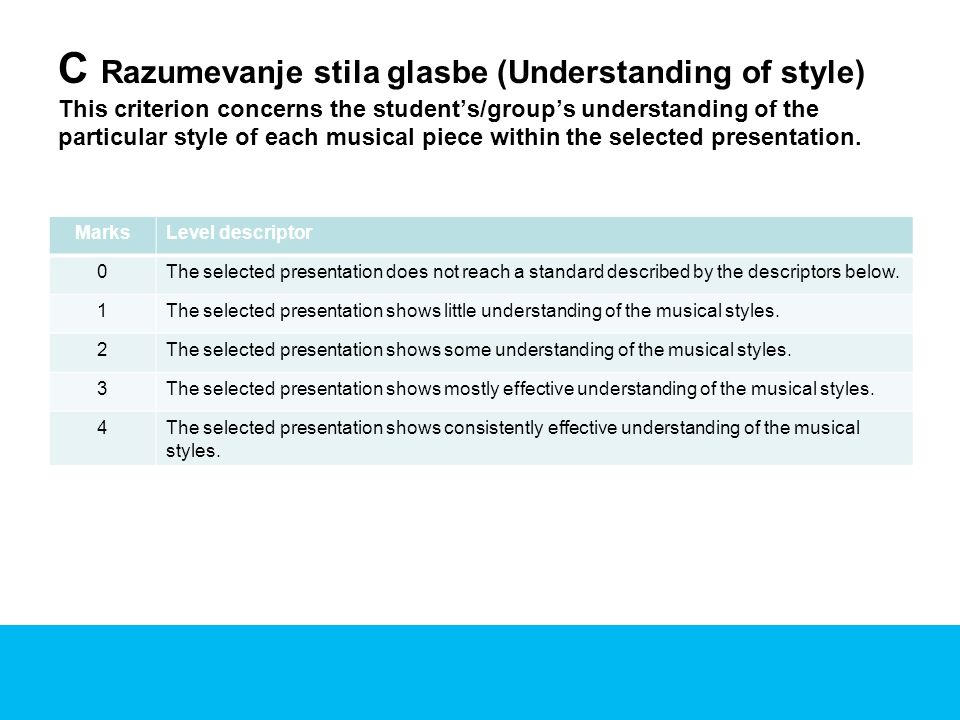 C Razumevanje stila glasbe (Understanding of style)
This criterion concerns the student's/group's understanding of the particular style of each musical piece within the selected presentation.

| Marks | Level descriptor |
|---|---|
| 0 | The selected presentation does not reach a standard described by the descriptors below. |
| 1 | The selected presentation shows little understanding of the musical styles. |
| 2 | The selected presentation shows some understanding of the musical styles. |
| 3 | The selected presentation shows mostly effective understanding of the musical styles. |
| 4 | The selected presentation shows consistently effective understanding of the musical styles. |